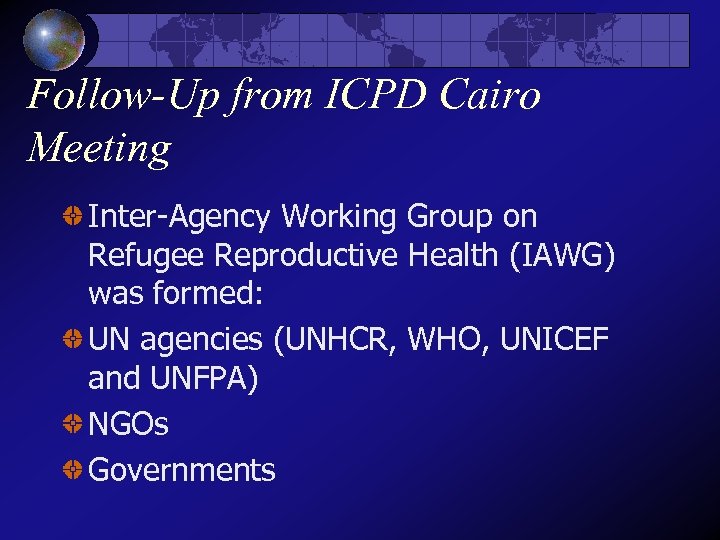 Follow-Up from ICPD Cairo Meeting

Inter-Agency Working Group on Refugee Reproductive Health (IAWG) was formed:

UN agencies (UNHCR, WHO, UNICEF and UNFPA)

NGOs

Governments